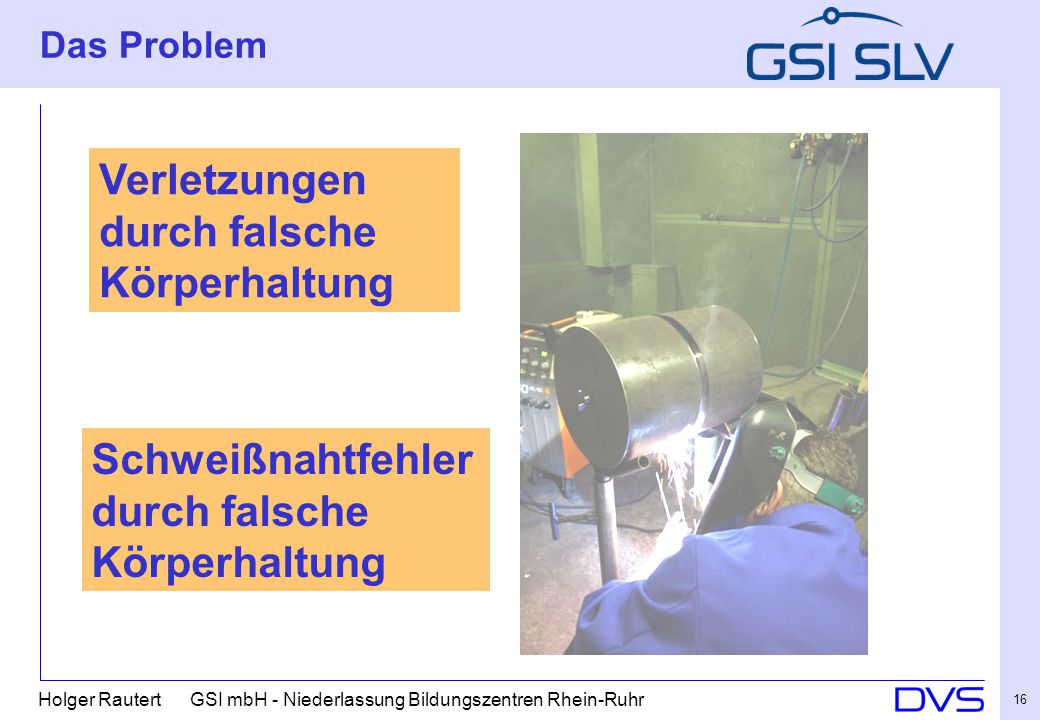 Das Problem

GSI SLV

Verletzungen durch falsche Körperhaltung

Schweißnahtfehler durch falsche Körperhaltung

Holger Rautert GSI mbH - Niederlassung Bildungszentren Rhein-Ruhr

DVS

16